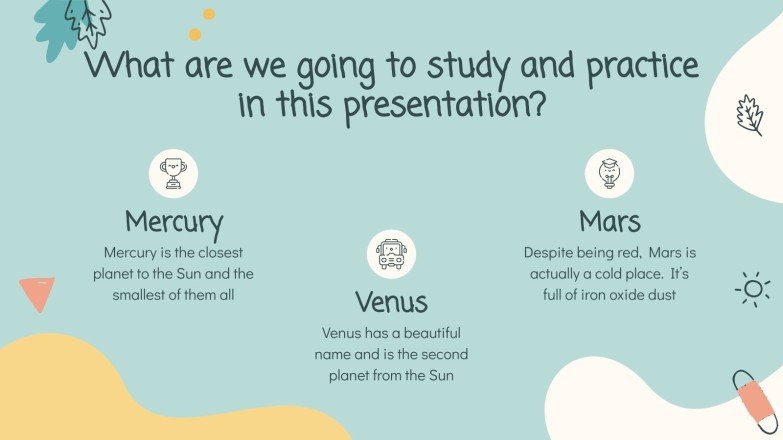 What are we going to study and practice in this presentation?

Mercury

Mercury is the closest planet to the Sun and the smallest of them all

Venus

Venus has a beautiful name and is the second planet from the Sun

Mars

Despite being red, Mars is actually a cold place. It's full of iron oxide dust